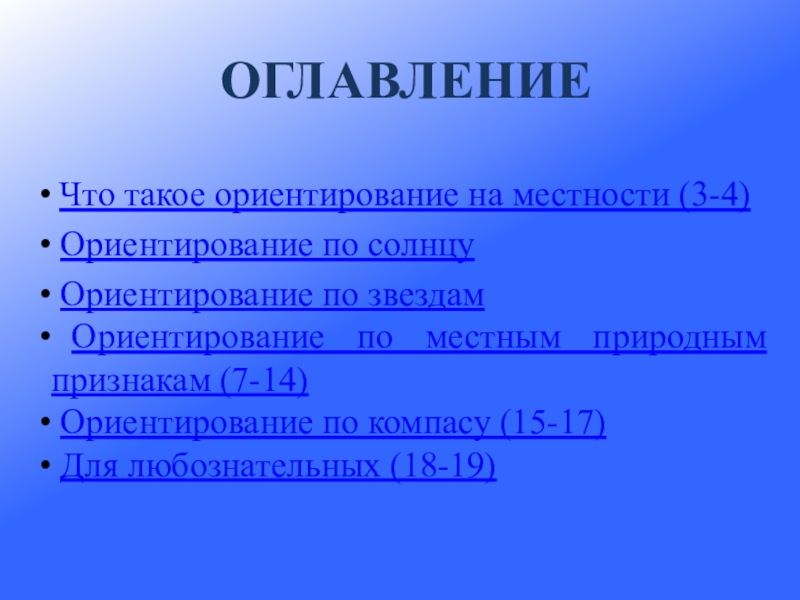 ОГЛАВЛЕНИЕ

• Что такое ориентирование на местности (3-4)
• Ориентирование по солнцу
• Ориентирование по звездам
• Ориентирование по местным природным признакам (7-14)
• Ориентирование по компасу (15-17)
• Для любознательных (18-19)